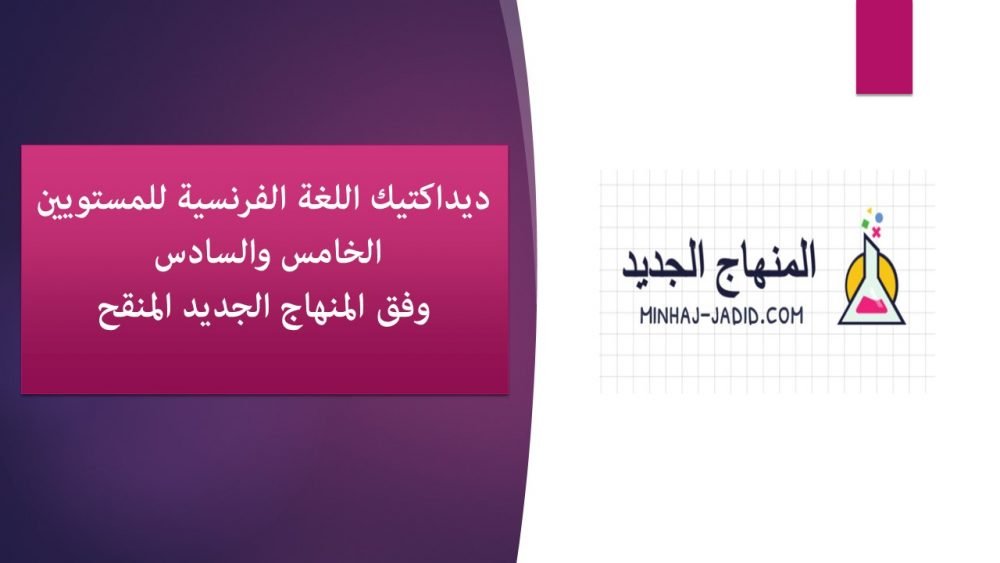 ديداكتيك اللغة الفرنسية للمستويين
الخامس والسادس
وفق المنهاج الجديد المنقح

المنهاج الجديد
MINHAJ-JADID.COM